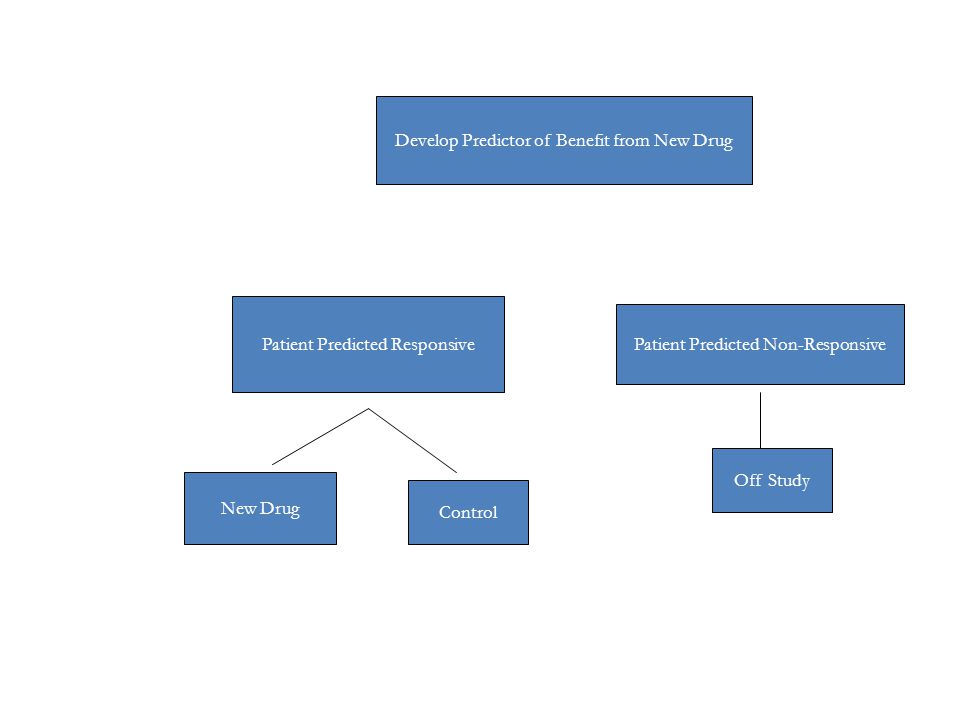 Develop Predictor of Benefit from New Drug

Patient Predicted Responsive

Patient Predicted Non-Responsive

New Drug

Control

Off Study